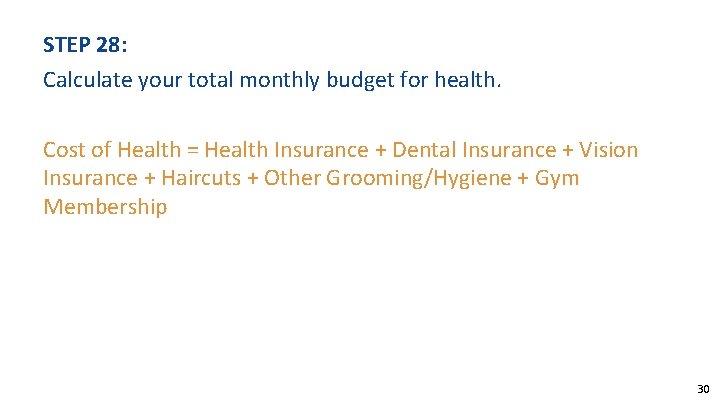 STEP 28:

Calculate your total monthly budget for health.

Cost of Health = Health Insurance + Dental Insurance + Vision Insurance + Haircuts + Other Grooming/Hygiene + Gym Membership

30